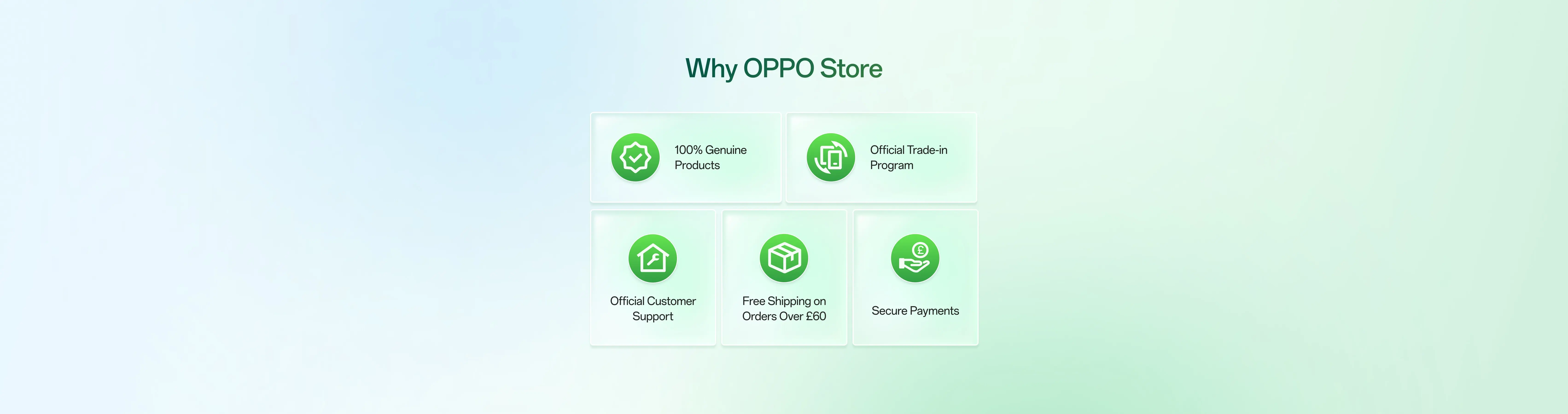 Why OPPO Store

100% Genuine Products

Official Trade-in Program

Official Customer Support

Free Shipping on Orders Over £60

Secure Payments